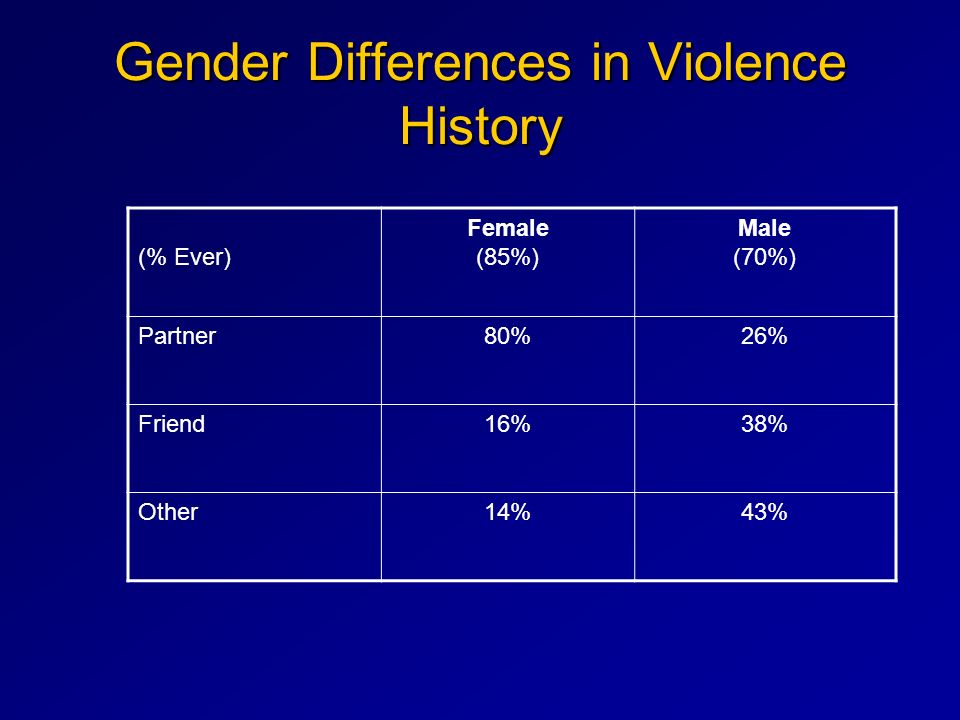 Gender Differences in Violence History

| (% Ever) | Female (85%) | Male (70%) |
|---|---|---|
| Partner | 80% | 26% |
| Friend | 16% | 38% |
| Other | 14% | 43% |